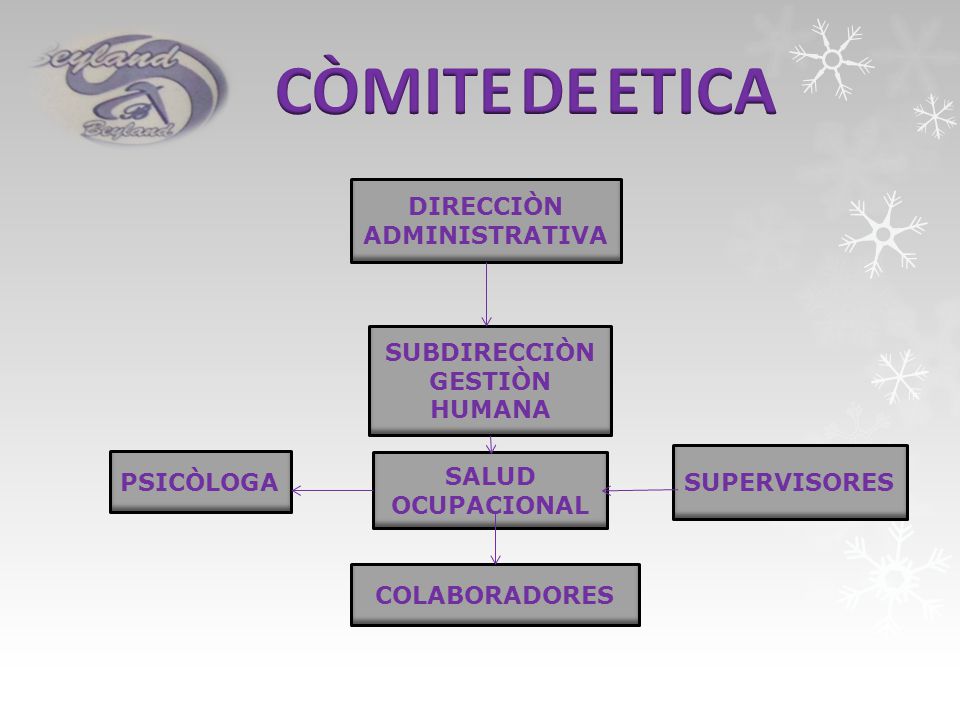 Beyland

Beyland

CÒMITE DE ETICA

DIRECCIÒN ADMINISTRATIVA

SUBDIRECCIÒN GESTIÒN HUMANA

PSICÒLOGA

SALUD OCUPACIONAL

SUPERVISORES

COLABORADORES